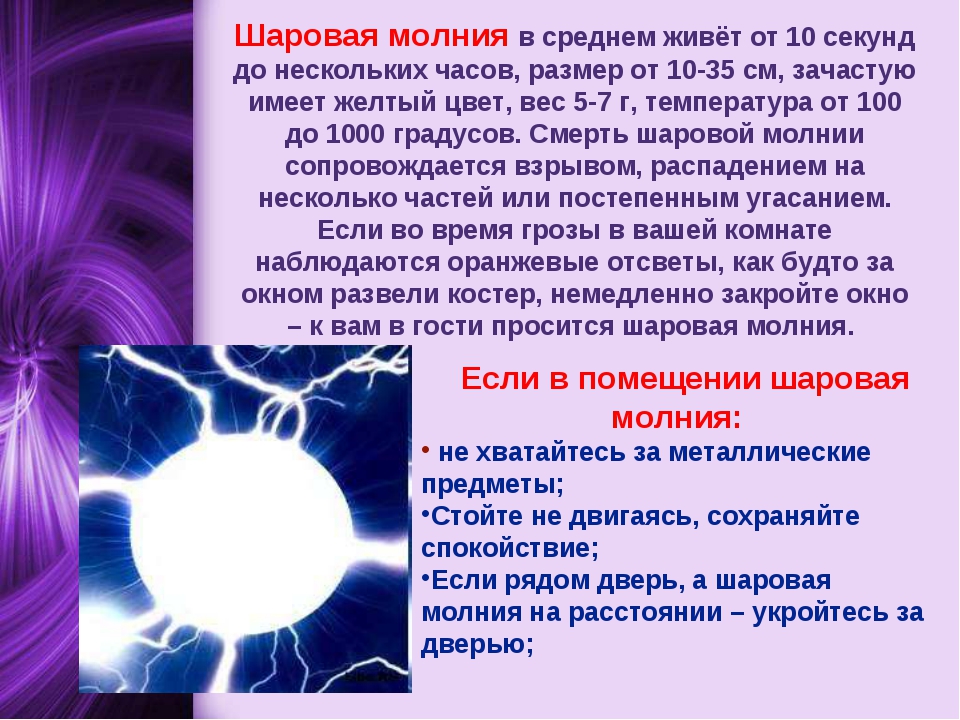 Шаровая молния в среднем живёт от 10 секунд до нескольких часов, размер от 10-35 см, зачастую имеет желтый цвет, вес 5-7 г, температура от 100 до 1000 градусов. Смерть шаровой молнии сопровождается взрывом, распадением на несколько частей или постепенным угасанием. Если во время грозы в вашей комнате наблюдаются оранжевые отсветы, как будто за окном развели костер, немедленно закройте окно – к вам в гости просится шаровая молния.

Если в помещении шаровая молния:

• не хватайтесь за металлические предметы;
•Стойте не двигаясь, сохраняйте спокойствие;
•Если рядом дверь, а шаровая молния на расстоянии – укройтесь за дверью;